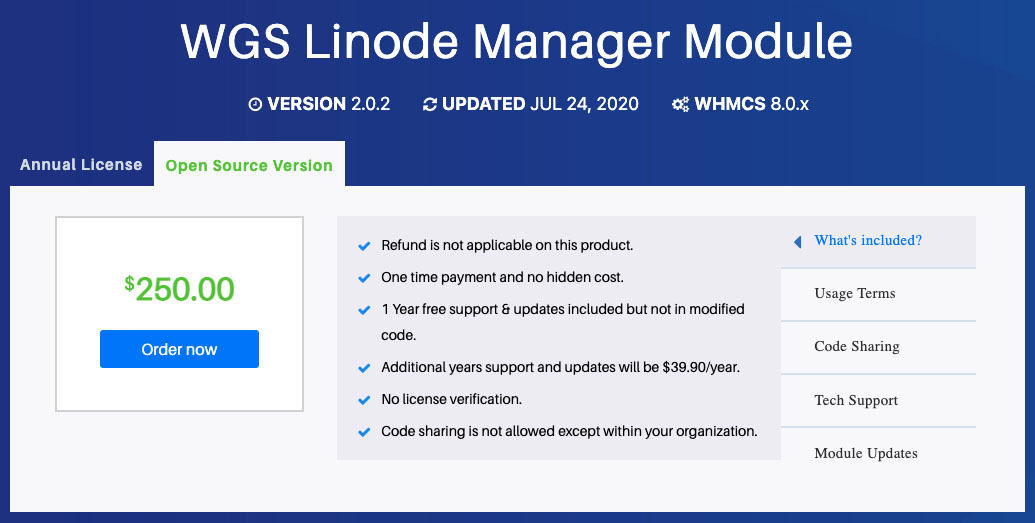 WGS Linode Manager Module

VERSION 2.0.2 UPDATED JUL 24, 2020 WHMCS 8.0.x

Annual License
Open Source Version

$250.00

Order now

Refund is not applicable on this product.

One time payment and no hidden cost.

1 Year free support & updates included but not in modified code.

Additional years support and updates will be $39.90/year.

No license verification.

Code sharing is not allowed except within your organization.

What's included?

Usage Terms

Code Sharing

Tech Support

Module Updates